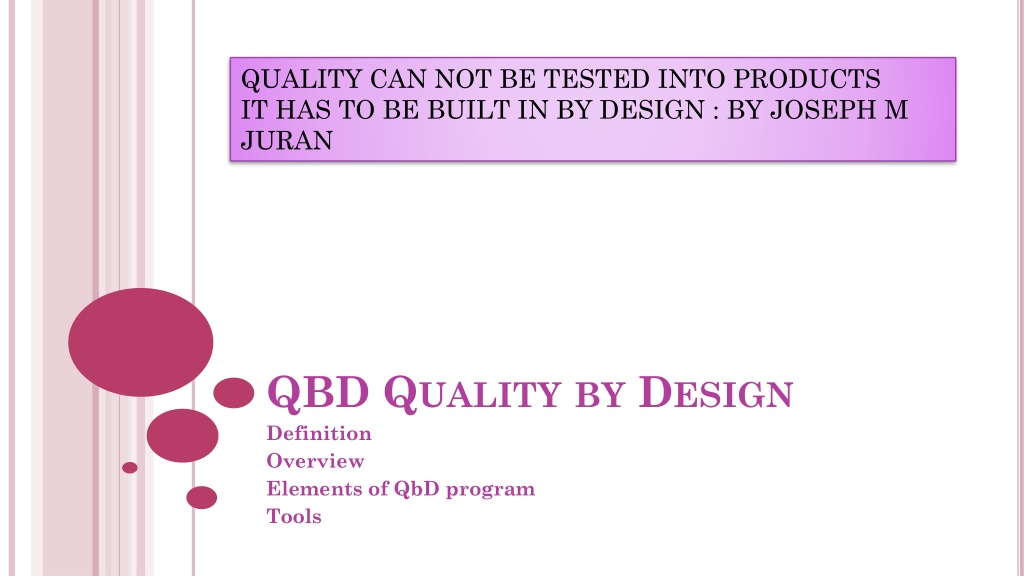 QUALITY CAN NOT BE TESTED INTO PRODUCTS IT HAS TO BE BUILT IN BY DESIGN : BY JOSEPH M JURAN

QBD QUALITY BY DESIGN

Definition
Overview
Elements of QbD program
Tools